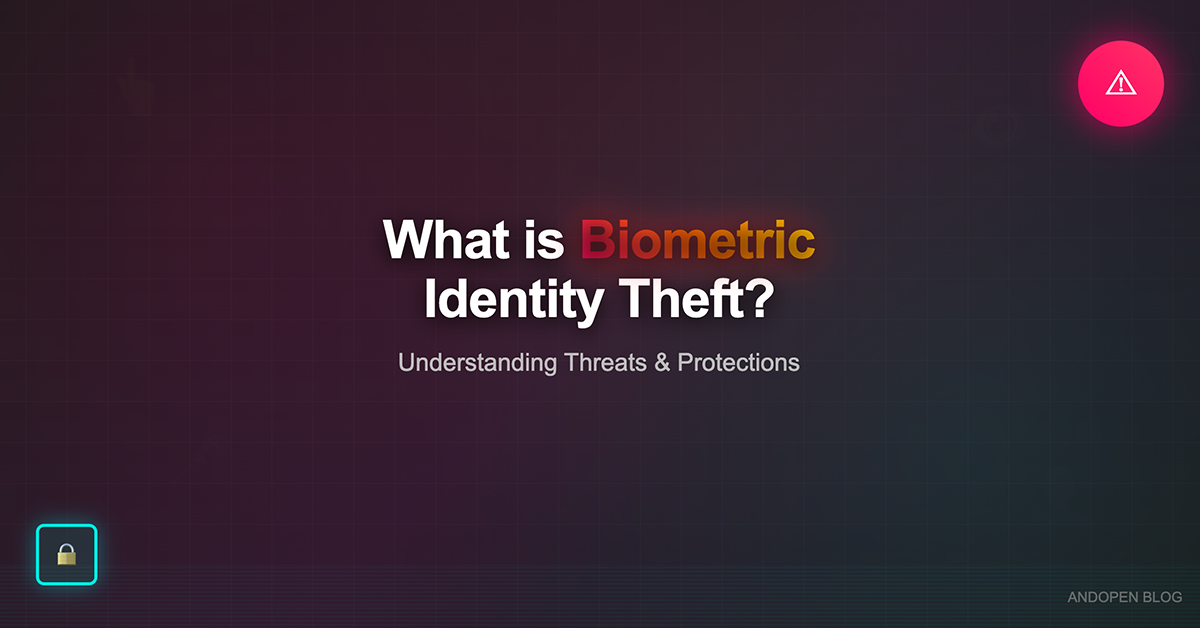 What is Biometric Identity Theft?

Understanding Threats & Protections

ANDOPEN BLOG